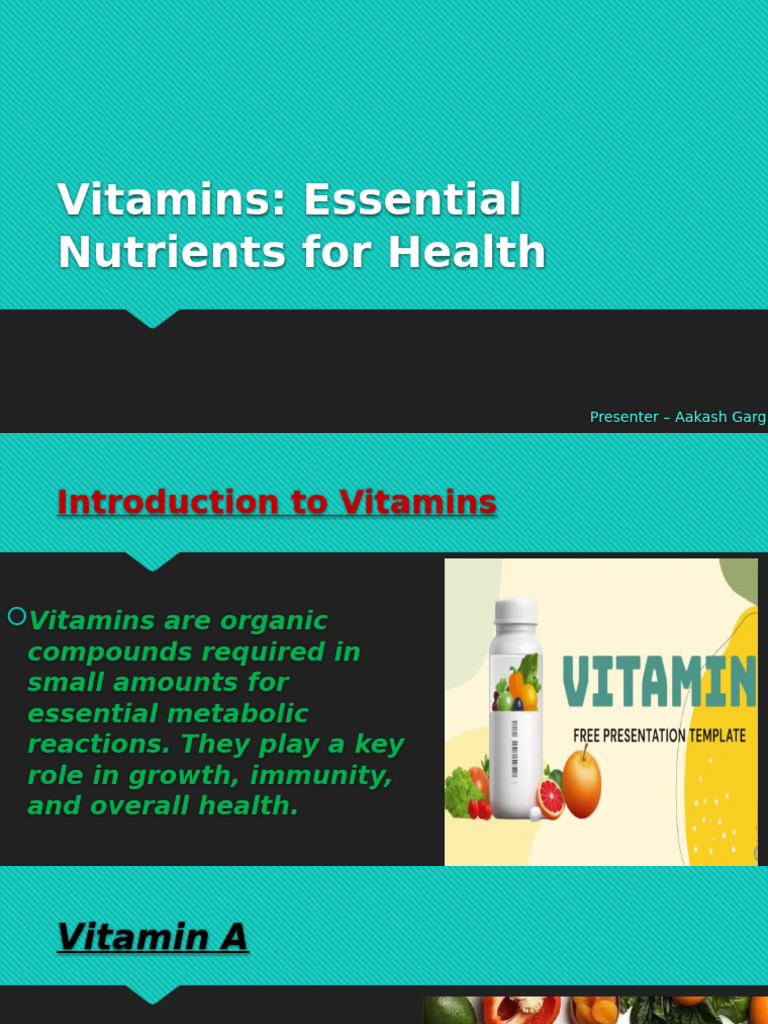 Vitamins: Essential Nutrients for Health

Presenter – Aakash Garg

Introduction to Vitamins

Vitamins are organic compounds required in small amounts for essential metabolic reactions. They play a key role in growth, immunity, and overall health.

VITAMIN

FREE PRESENTATION TEMPLATE

Vitamin A